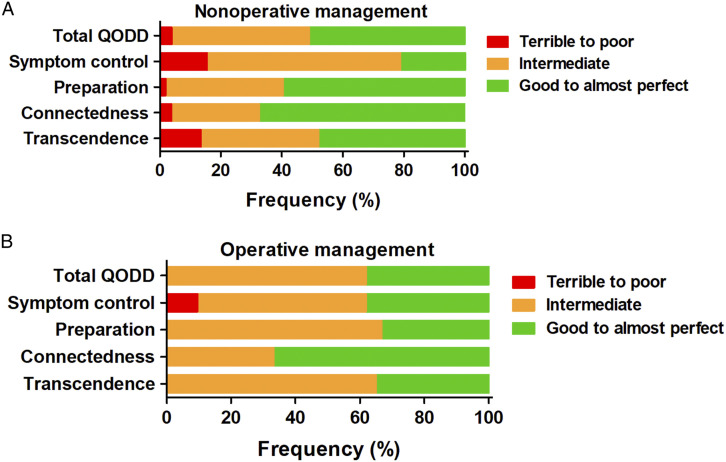 A

Nonoperative management

Total QODD
Symptom control
Preparation
Connectedness
Transcendence

0 20 40 60 80 100

Frequency (%)

Terrible to poor
Intermediate
Good to almost perfect

B

Operative management

Total QODD
Symptom control
Preparation
Connectedness
Transcendence

0 20 40 60 80 100

Frequency (%)

Terrible to poor
Intermediate
Good to almost perfect